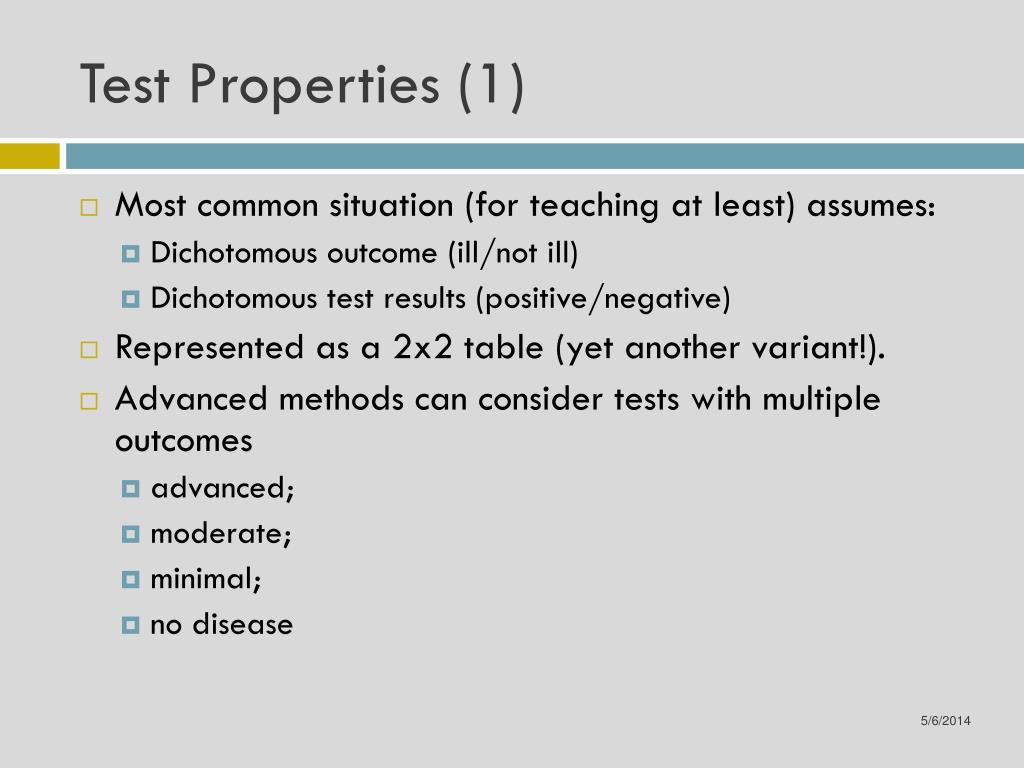 Test Properties (1)

Most common situation (for teaching at least) assumes:

Dichotomous outcome (ill/not ill)

Dichotomous test results (positive/negative)

Represented as a 2x2 table (yet another variant!).

Advanced methods can consider tests with multiple outcomes

advanced;

moderate;

minimal;

no disease

5/6/2014